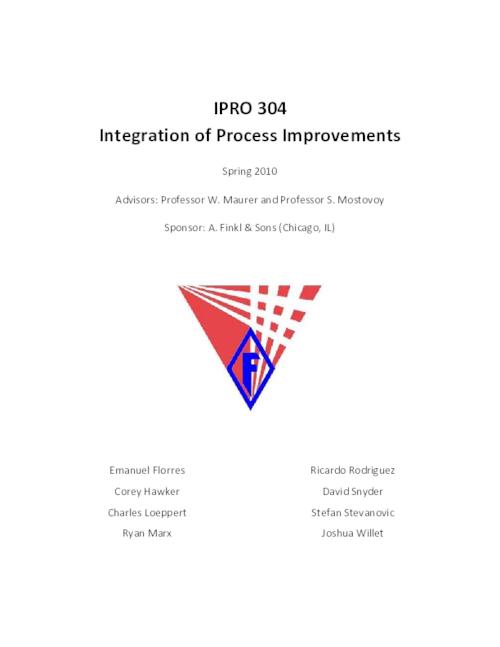 IPRO 304
Integration of Process Improvements

Spring 2010

Advisors: Professor W. Maurer and Professor S. Mostovoy

Sponsor: A. Finkl & Sons (Chicago, IL)

F

Emanuel Florres
Corey Hawker
Charles Loeppert
Ryan Marx

Ricardo Rodriguez
David Snyder
Stefan Stevanovic
Joshua Willet